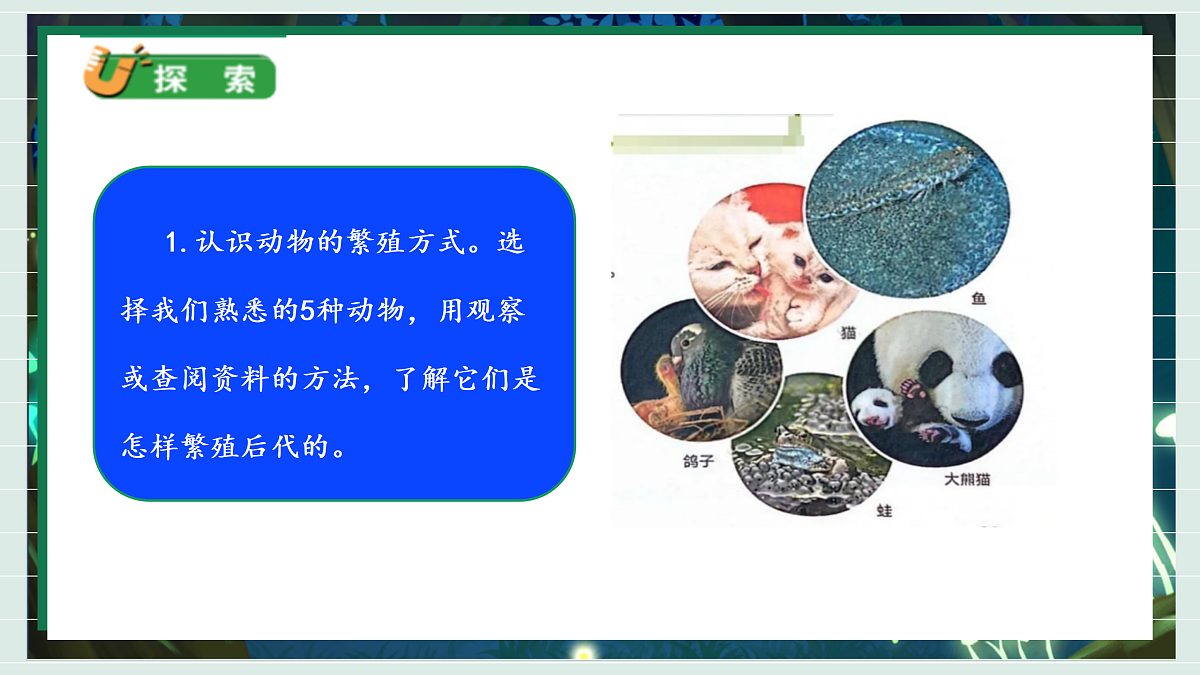 探索

1. 认识动物的繁殖方式。选择我们熟悉的5种动物，用观察或查阅资料的方法，了解它们是怎样繁殖后代的。

鱼

猫

鸽子

大熊猫

蛙